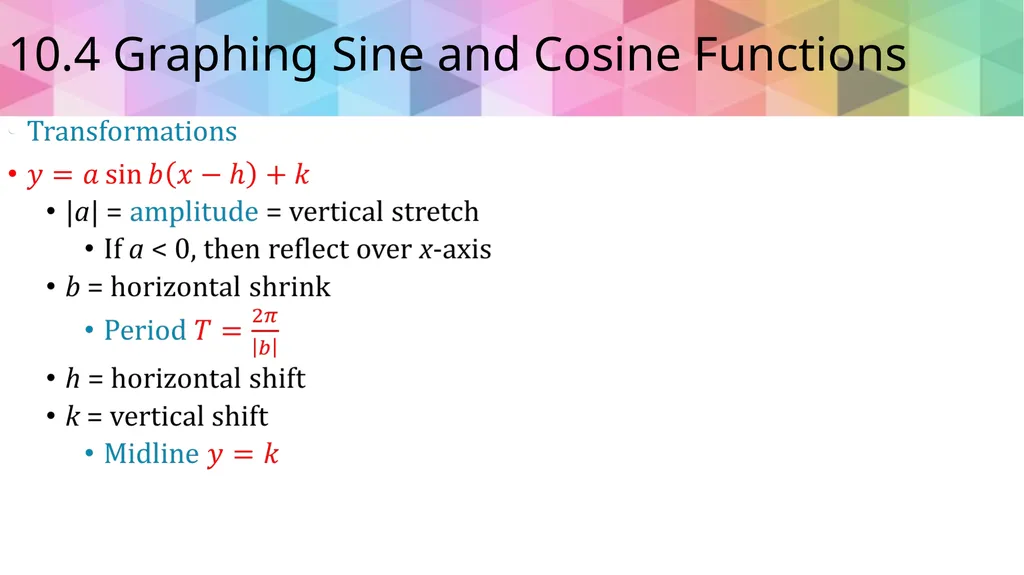 10.4 Graphing Sine and Cosine Functions

Transformations

• $y = a \sin b(x - h) + k$

• $|a|$ = amplitude = vertical stretch

• If $a < 0$, then reflect over $x$-axis

• $b$ = horizontal shrink

• Period $T = \frac{2\pi}{|b|}$

• $h$ = horizontal shift

• $k$ = vertical shift

• Midline $y = k$